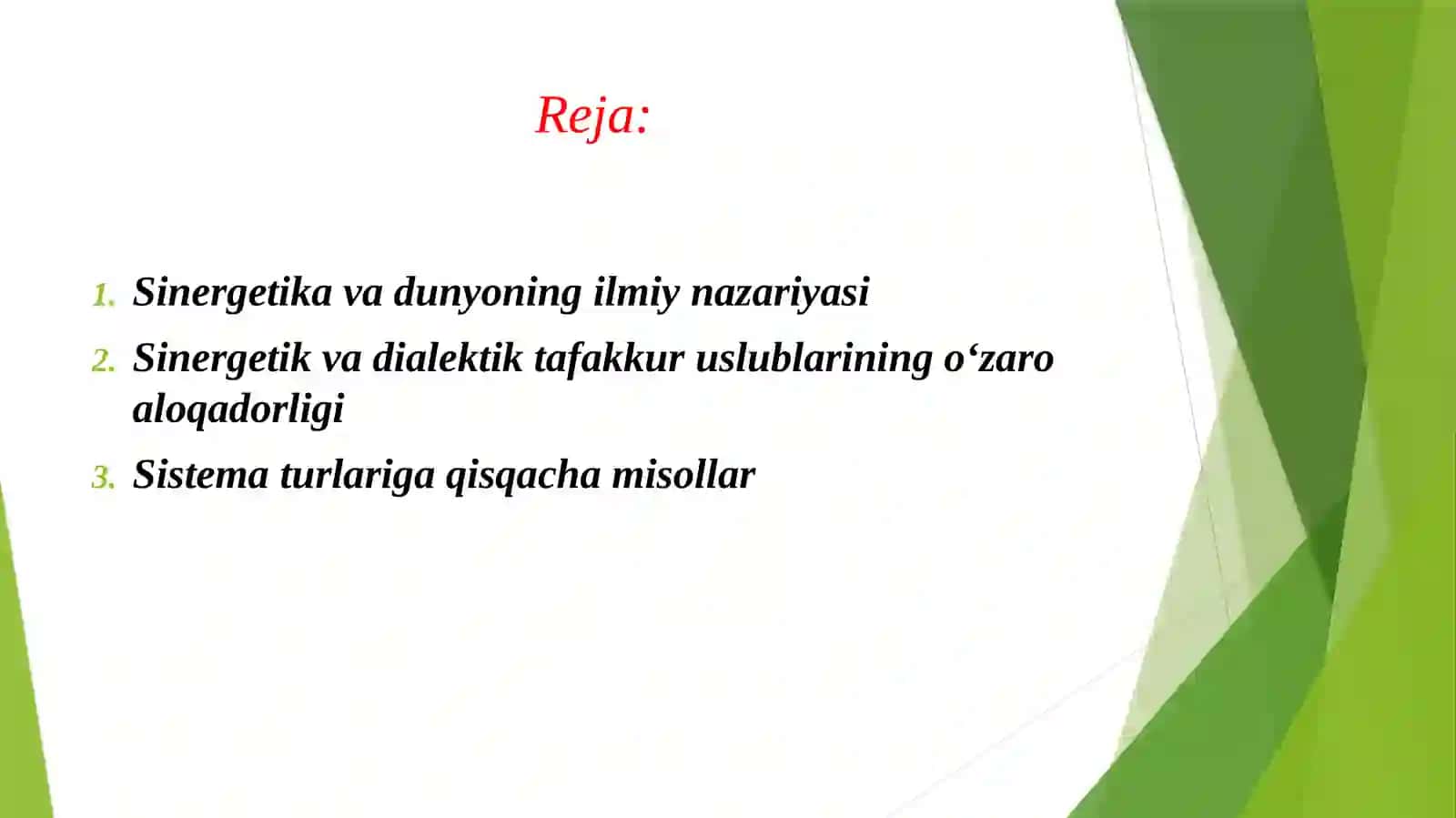 Reja:

1. Sinergetika va dunyoning ilmiy nazariyasi
2. Sinergetik va dialektik tafakkur uslublarining o‘zaro aloqadorligi
3. Sistema turlariga qisqacha misollar